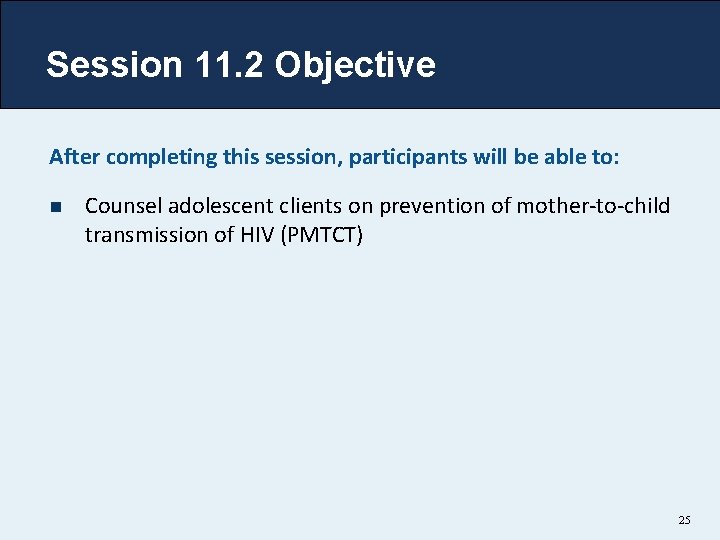 Session 11.2 Objective

After completing this session, participants will be able to:

Counsel adolescent clients on prevention of mother-to-child transmission of HIV (PMTCT)

25